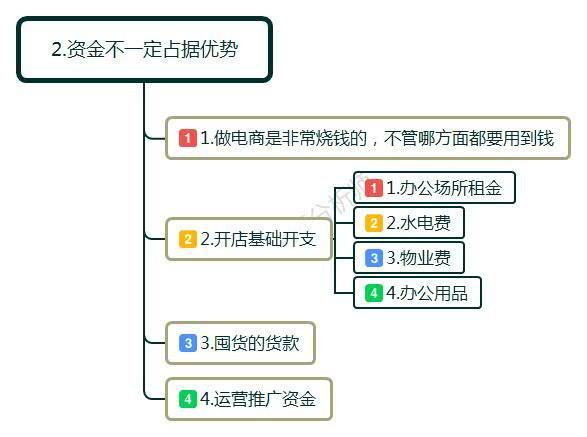 2.资金不一定占据优势

1 1.做电商是非常烧钱的，不管哪方面都要用到钱

2 2.开店基础开支

1 1.办公场所租金

2 2.水电费

3 3.物业费

4 4.办公用品

3 3.囤货的货款

4 4.运营推广资金